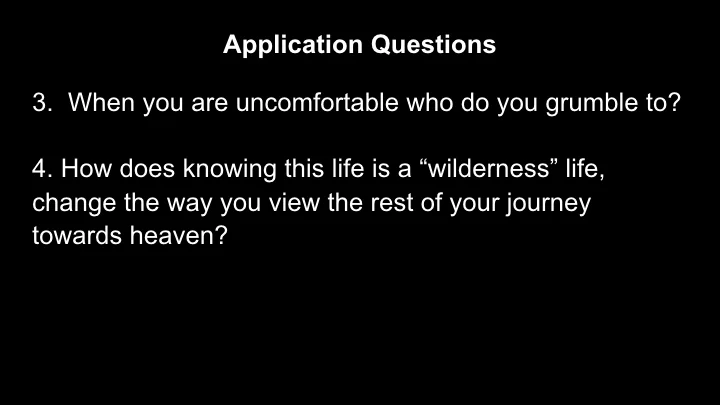 Application Questions

3. When you are uncomfortable who do you grumble to?

4. How does knowing this life is a “wilderness” life, change the way you view the rest of your journey towards heaven?